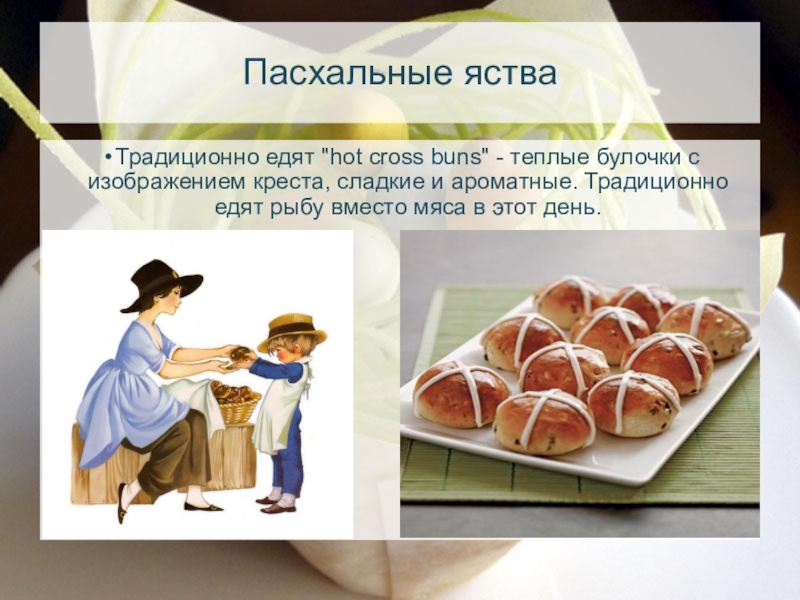 Пасхальные яства

•Традиционно едят "hot cross buns" - теплые булочки с изображением креста, сладкие и ароматные. Традиционно едят рыбу вместо мяса в этот день.